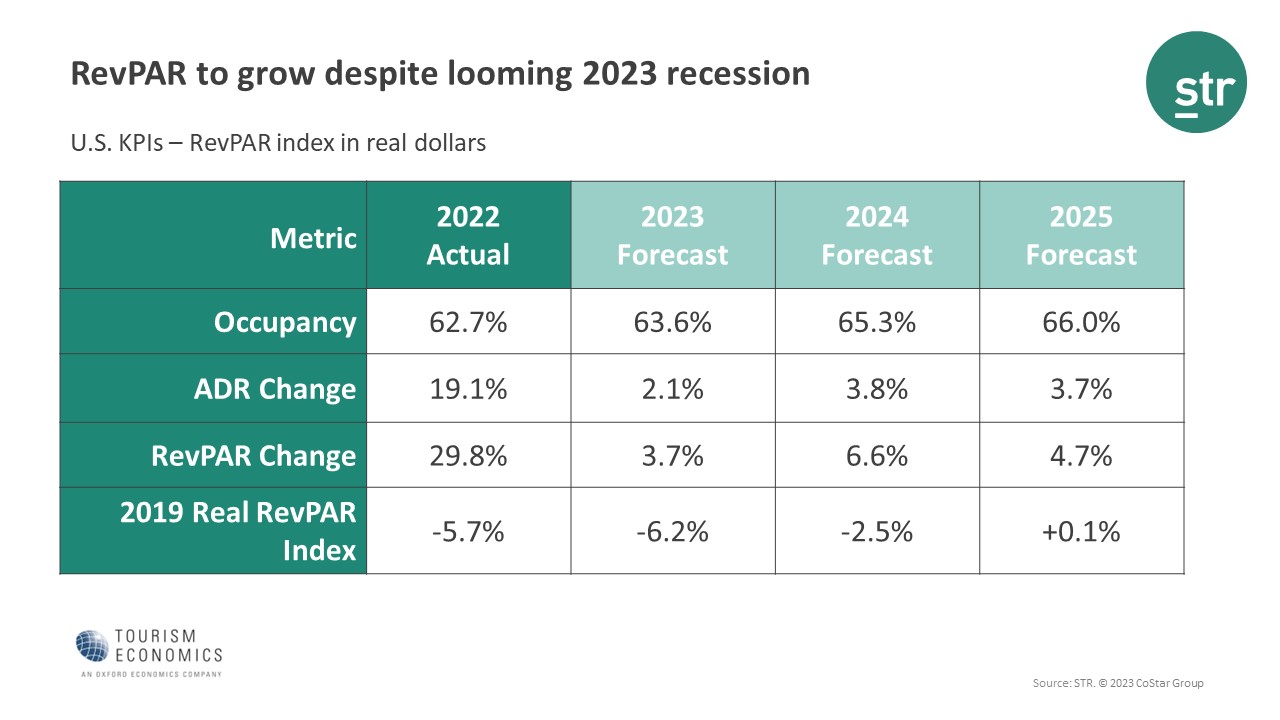 RevPAR to grow despite looming 2023 recession

str

U.S. KPIs – RevPAR index in real dollars

| Metric | 2022 Actual | 2023 Forecast | 2024 Forecast | 2025 Forecast |
|---|---|---|---|---|
| Occupancy | 62.7% | 63.6% | 65.3% | 66.0% |
| ADR Change | 19.1% | 2.1% | 3.8% | 3.7% |
| RevPAR Change | 29.8% | 3.7% | 6.6% | 4.7% |
| 2019 Real RevPAR Index | -5.7% | -6.2% | -2.5% | +0.1% |

TOURISM ECONOMICS
AN OXFORD ECONOMICS COMPANY

Source: STR. © 2023 CoStar Group